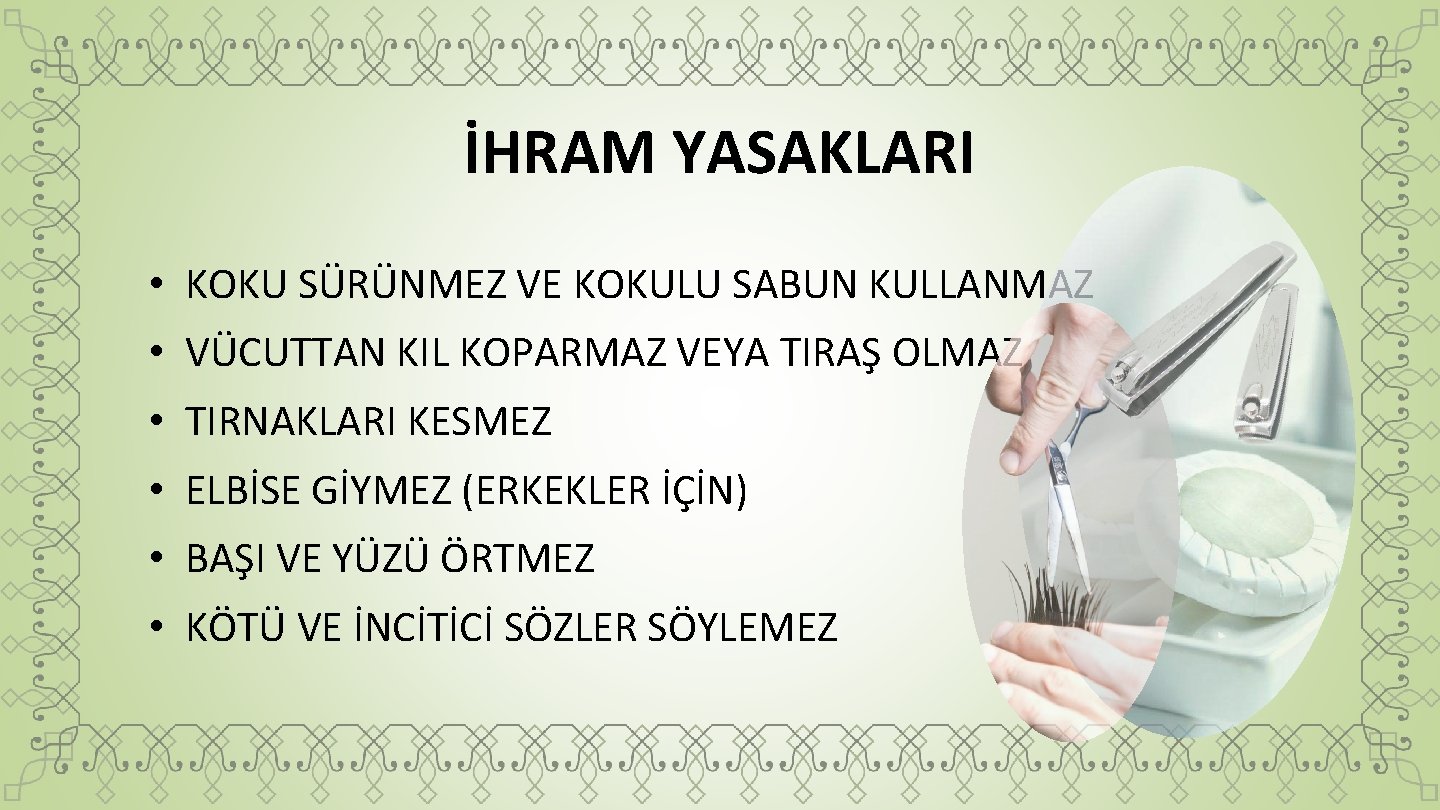 İHRAM YASAKLARI

• KOKU SÜRÜNMEZ VE KOKULU SABUN KULLANMAZ
• VÜCUTTAN KIL KOPARMAZ VEYA TIRAŞ OLMAZ
• TIRNAKLARI KESMEZ
• ELBİSE GİYMEZ (ERKEKLER İÇİN)
• BAŞI VE YÜZÜ ÖRTMEZ
• KÖTÜ VE İNCİTİCİ SÖZLER SÖYLEMEZ